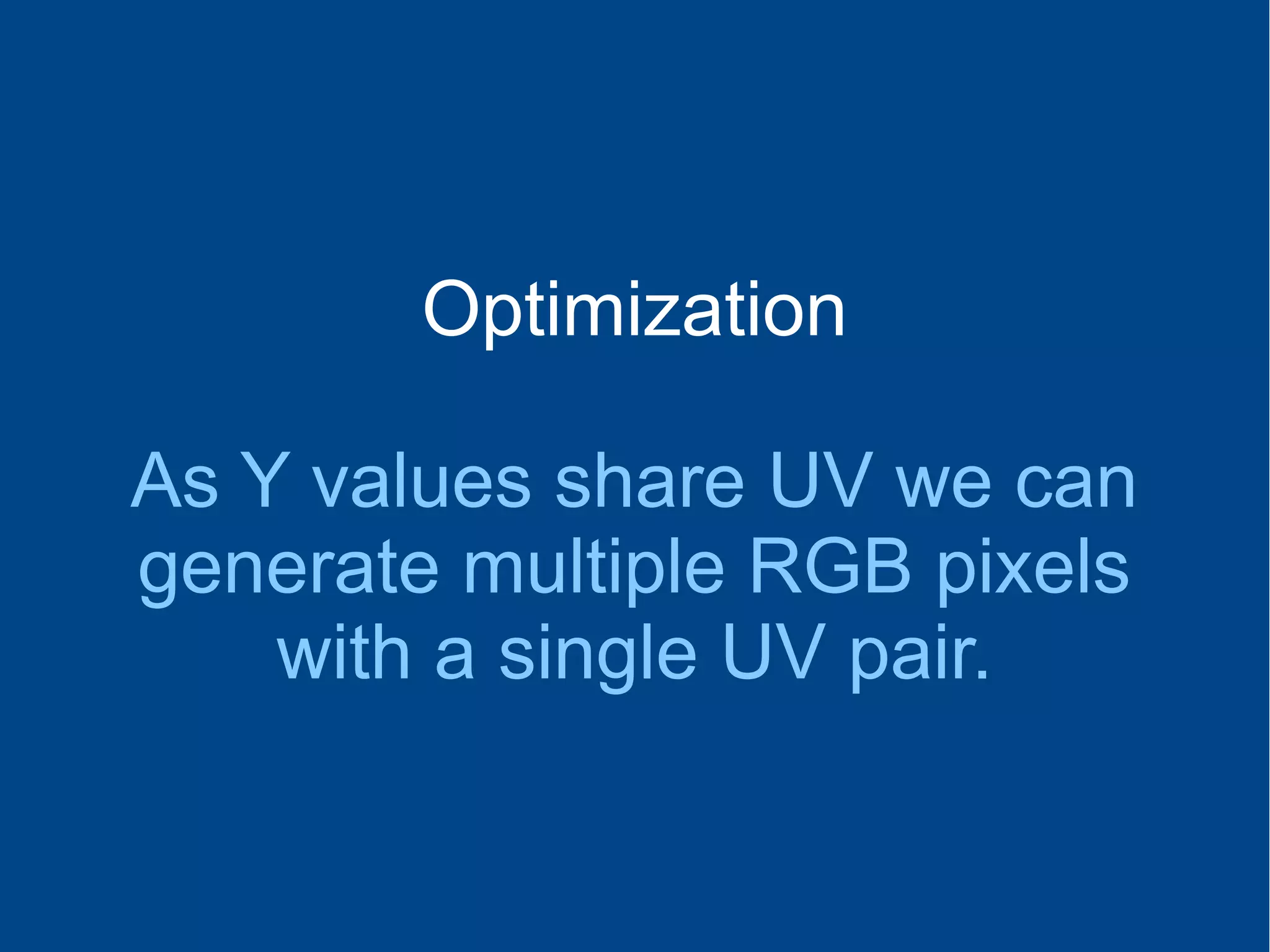 Optimization

As Y values share UV we can generate multiple RGB pixels with a single UV pair.